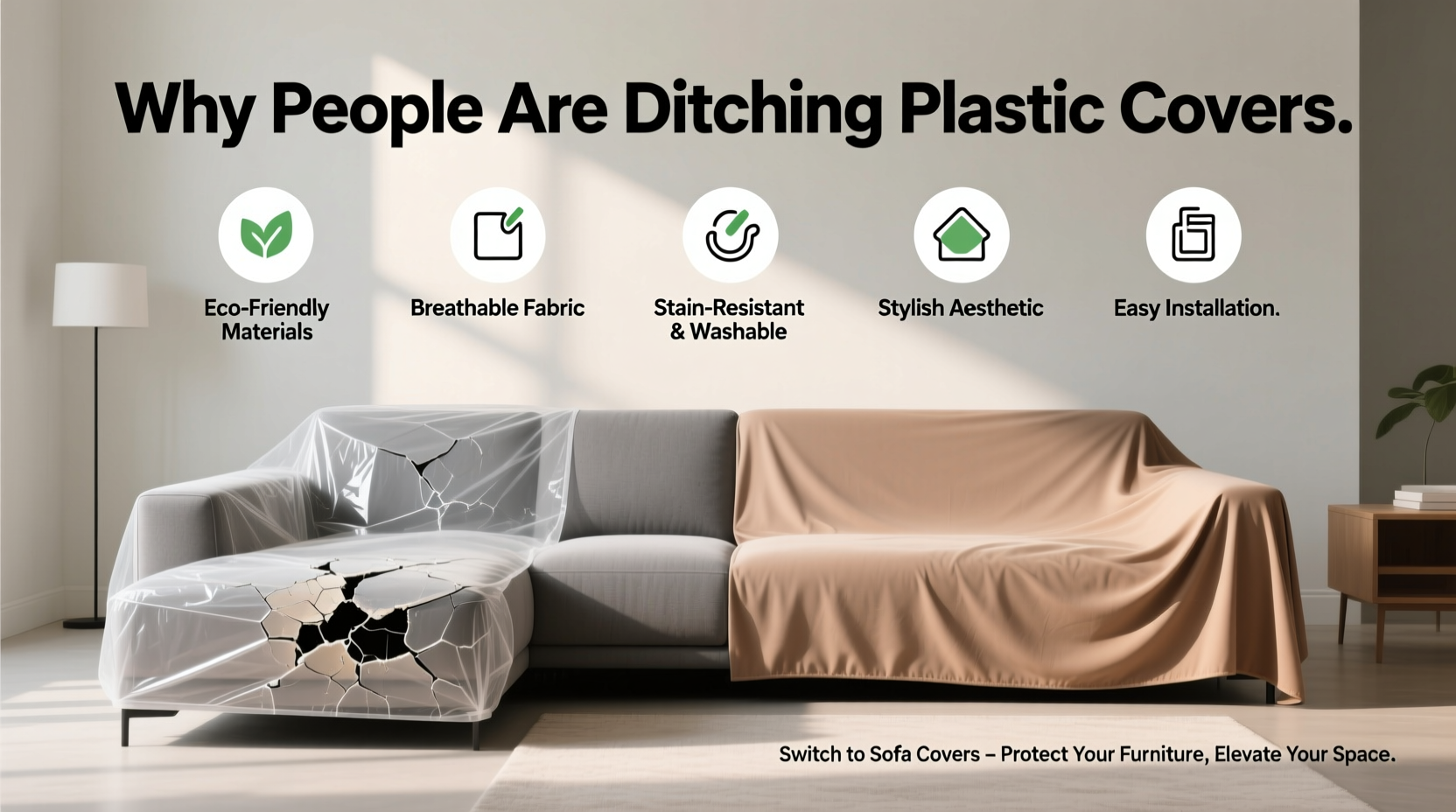 Why People Are Ditching Plastic Covers.

Eco-Friendly Materials

Breathable Fabric

Stain-Resistant & Washable

Stylish Aesthetic

Easy Installation.

Switch to Sofa Covers – Protect Your Furniture, Elevate Your Space.